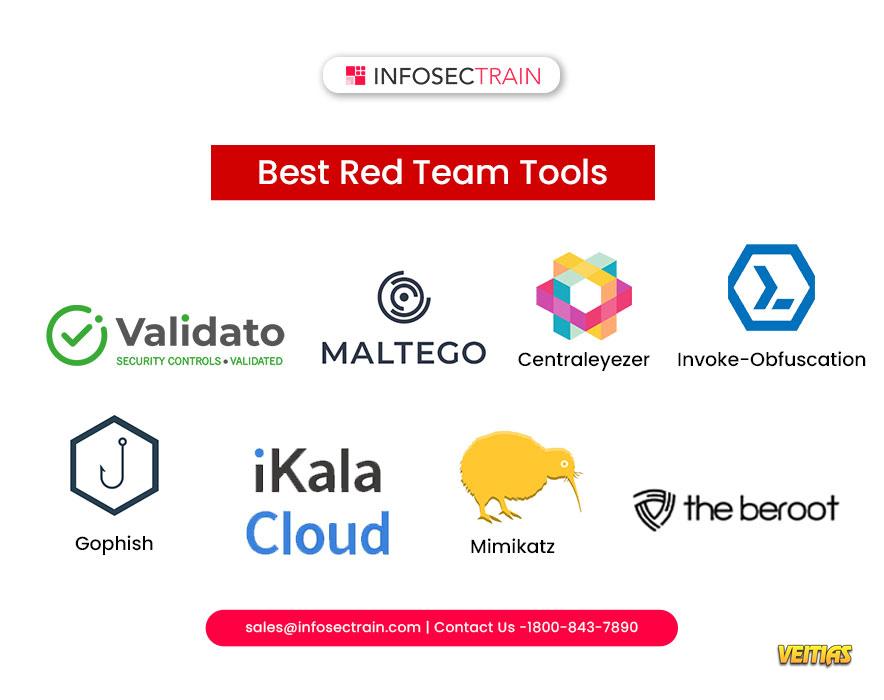 INFOSECTRAIN

Best Red Team Tools

Validato
SECURITY CONTROLS • VALIDATED

MALTEGO

Centraleyezer

Invoke-Obfuscation

Gophish

iKala Cloud

Mimikatz

the beroot

sales@infosectrain.com | Contact Us -1800-843-7890

VEITIAS